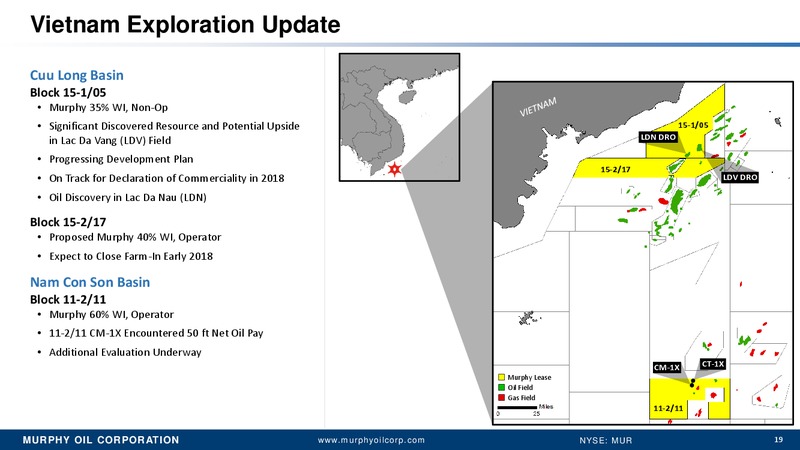 Vietnam Exploration Update

Cuu Long Basin
Block 15-1/05
• Murphy 35% WI, Non-Op
• Significant Discovered Resource and Potential Upside in Lac Da Vang (LDV) Field
• Progressing Development Plan
• On Track for Declaration of Commerciality in 2018
• Oil Discovery in Lac Da Nau (LDN)

Block 15-2/17
• Proposed Murphy 40% WI, Operator
• Expect to Close Farm-In Early 2018

Nam Con Son Basin
Block 11-2/11
• Murphy 60% WI, Operator
• 11-2/11 CM-1X Encountered 50 ft Net Oil Pay
• Additional Evaluation Underway

VIETNAM
15-1/05
LDN DRO
15-2/17
LDV DRO
CM-1X
CT-1X
11-2/11
Murphy Lease
Oil Field
Gas Field
Miles
0 25

MURPHY OIL CORPORATION www.murphyoilcorp.com NYSE: MUR 19